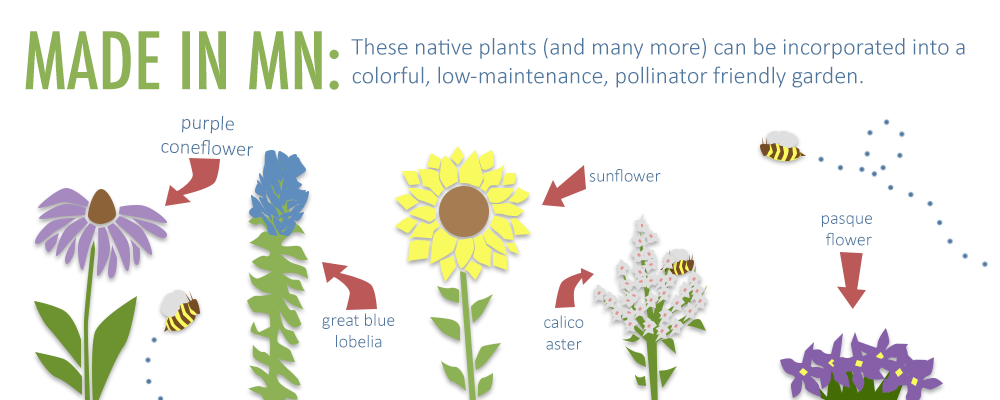 MADE IN MN: These native plants (and many more) can be incorporated into a colorful, low-maintenance, pollinator friendly garden.

purple coneflower

great blue lobelia

sunflower

calico aster

pasque flower